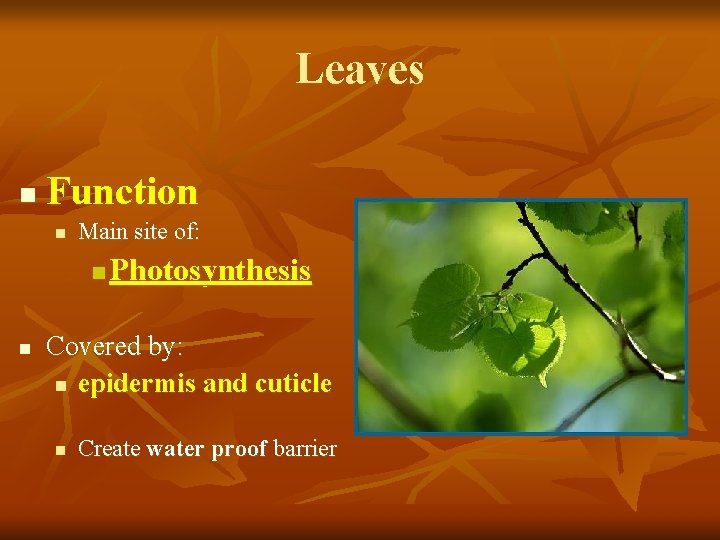 Leaves

- Function
  - Main site of:
    - Photosynthesis

- Covered by:
  - epidermis and cuticle
  - Create water proof barrier